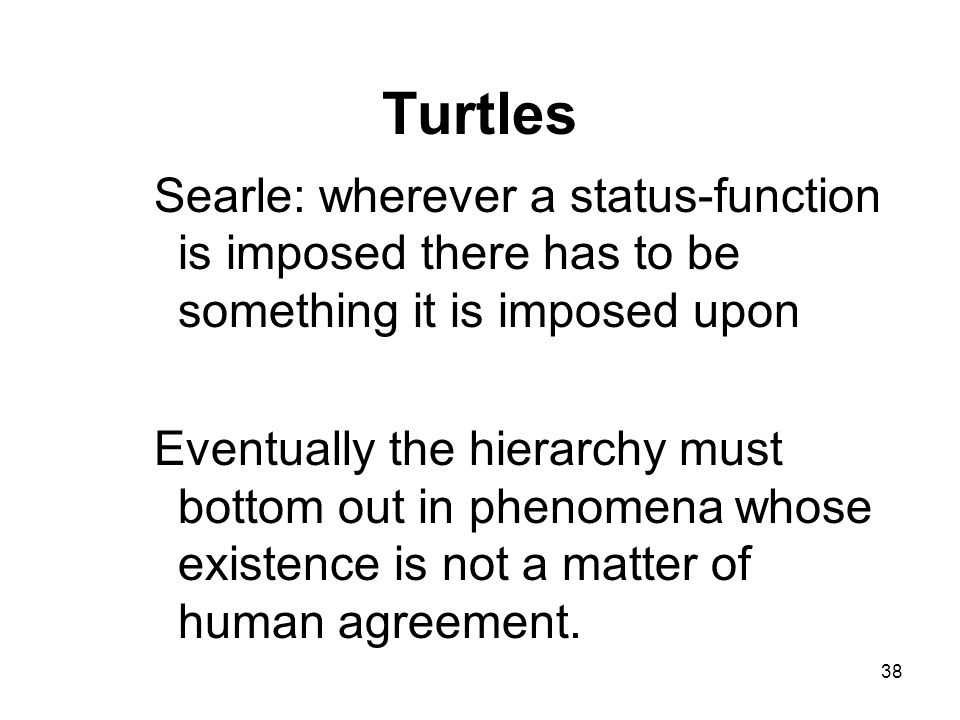 Turtles

Searle: wherever a status-function is imposed there has to be something it is imposed upon

Eventually the hierarchy must bottom out in phenomena whose existence is not a matter of human agreement.

38